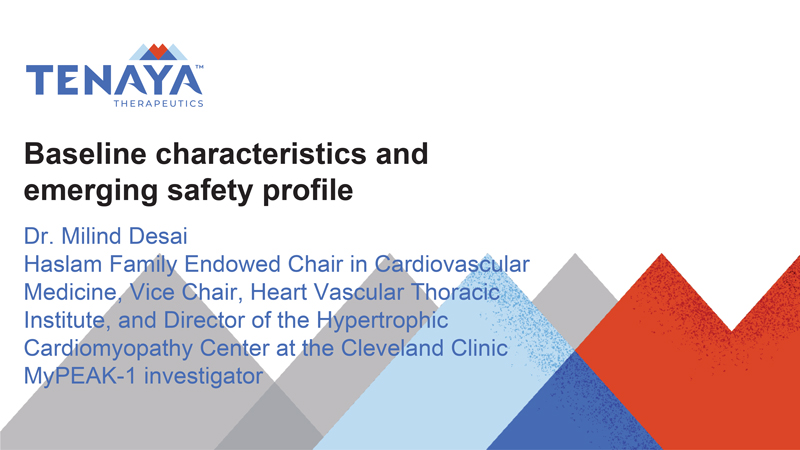 TENAYA™
THERAPEUTICS

Baseline characteristics and emerging safety profile

Dr. Milind Desai
Haslam Family Endowed Chair in Cardiovascular Medicine, Vice Chair, Heart Vascular Thoracic Institute, and Director of the Hypertrophic Cardiomyopathy Center at the Cleveland Clinic
MyPEAK-1 investigator